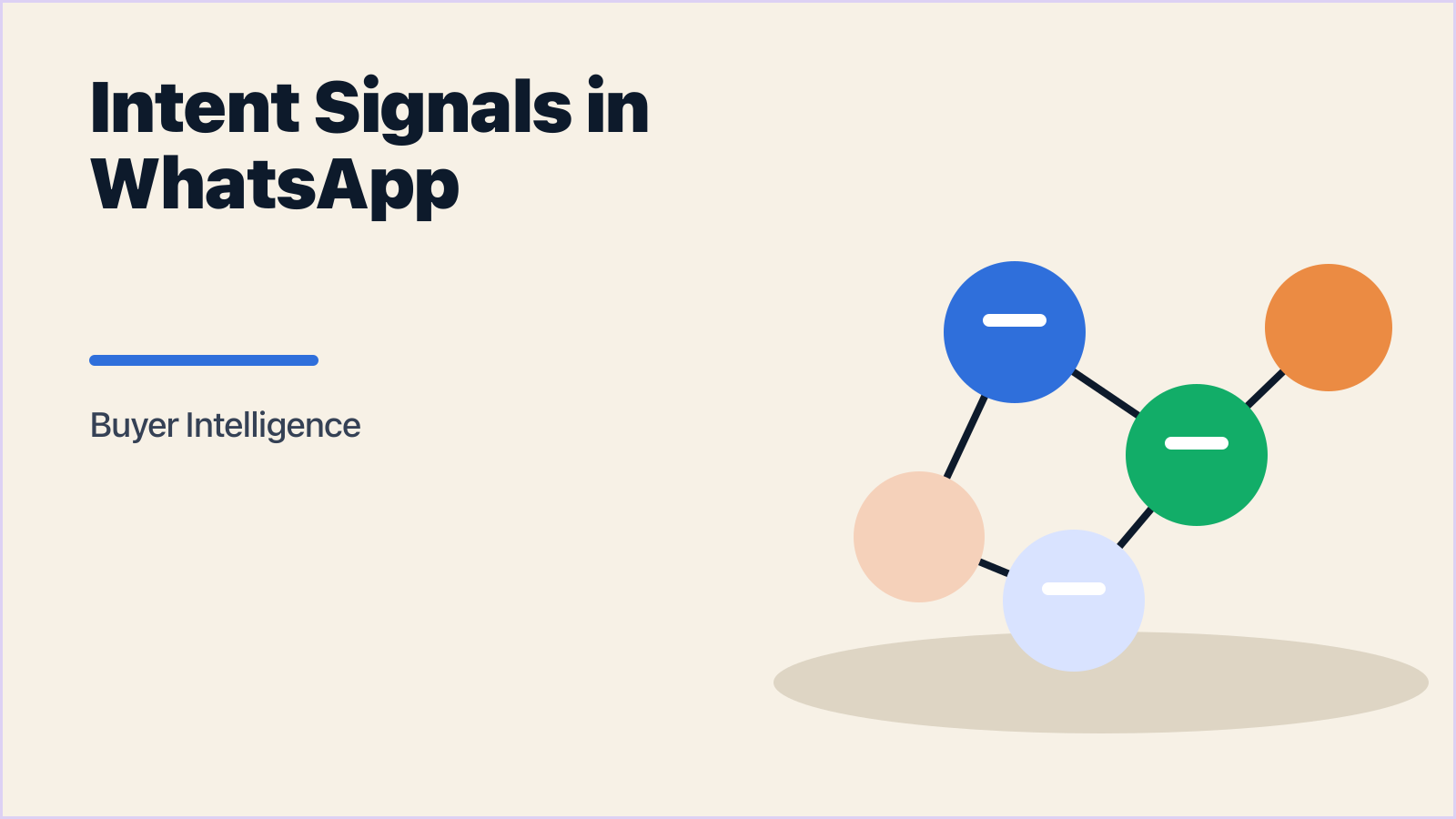 Intent Signals in WhatsApp

Buyer Intelligence